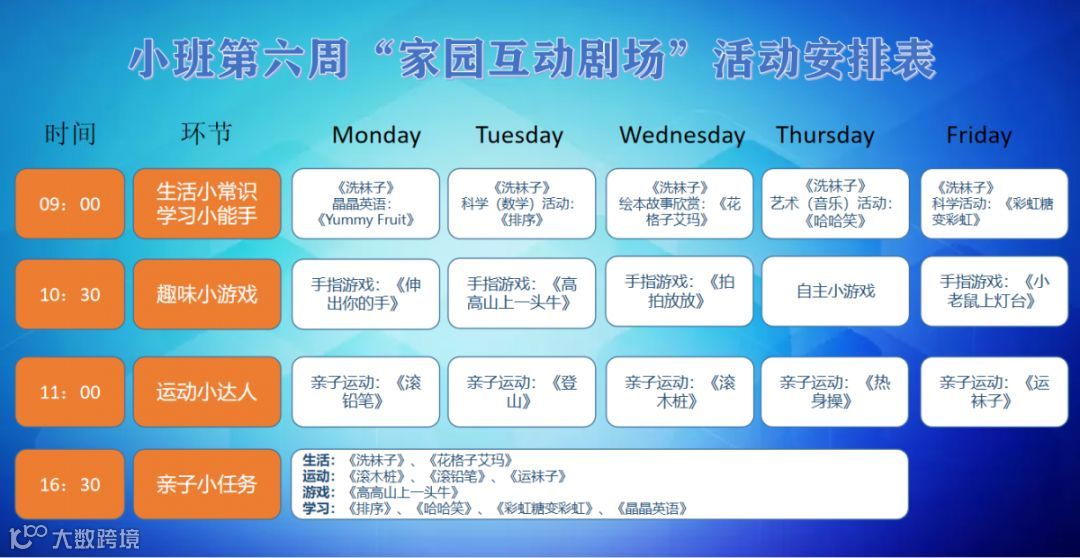 小班第六周“家园互动剧场”活动安排表

| 时间 | 环节 | Monday | Tuesday | Wednesday | Thursday | Friday |
|---|---|---|---|---|---|---|
| 09：00 | 生活小常识 学习小能手 | 《洗袜子》 晶晶英语：《Yummy Fruit》 | 《洗袜子》 科学（数学）活动：《排序》 | 《洗袜子》 绘本故事欣赏：《花格子艾玛》 | 《洗袜子》 艺术（音乐）活动：《哈哈笑》 | 《洗袜子》 科学活动：《彩虹糖变彩虹》 |
| 10：30 | 趣味小游戏 | 手指游戏：《伸出你的手》 | 手指游戏：《高高山上一头牛》 | 手指游戏：《拍拍放放》 | 自主小游戏 | 手指游戏：《小老鼠上灯台》 |
| 11：00 | 运动小达人 | 亲子运动：《滚铅笔》 | 亲子运动：《登山》 | 亲子运动：《滚木桩》 | 亲子运动：《热身操》 | 亲子运动：《运袜子》 |
| 16：30 | 亲子小任务 | 生活：《洗袜子》、《花格子艾玛》 运动：《滚木桩》、《滚铅笔》、《运袜子》 游戏：《高高山上一头牛》 学习：《排序》、《哈哈笑》、《彩虹糖变彩虹》、《晶晶英语》 | | | | |

大数跨境